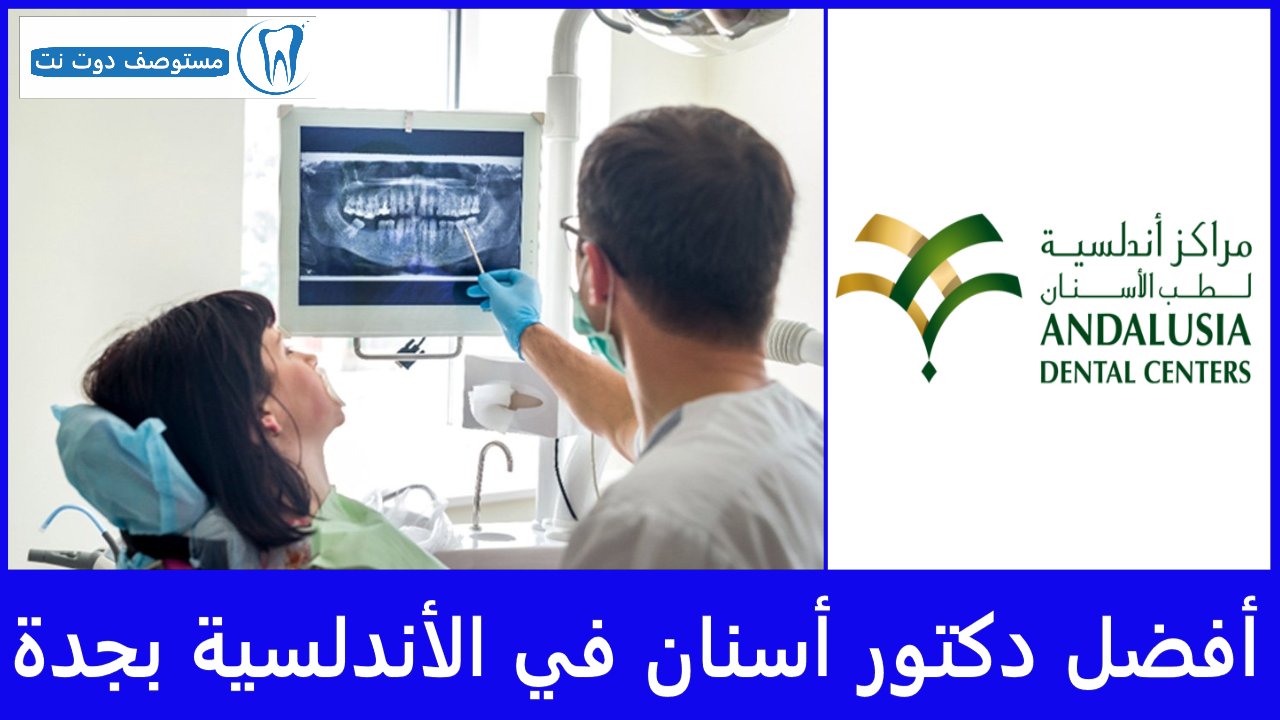 مستوصف دوت نت

مراكز أندلسية
لطب الأسنان
ANDALUSIA
DENTAL CENTERS

أفضل دكتور أسنان في الأندلسية بجدة